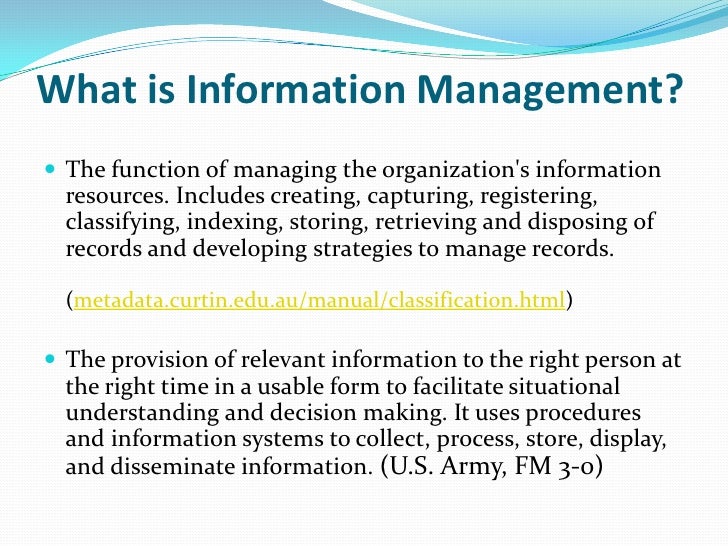 What is Information Management?

The function of managing the organization's information resources. Includes creating, capturing, registering, classifying, indexing, storing, retrieving and disposing of records and developing strategies to manage records.

(metadata.curtin.edu.au/manual/classification.html)

The provision of relevant information to the right person at the right time in a usable form to facilitate situational understanding and decision making. It uses procedures and information systems to collect, process, store, display, and disseminate information. (U.S. Army, FM 3-0)